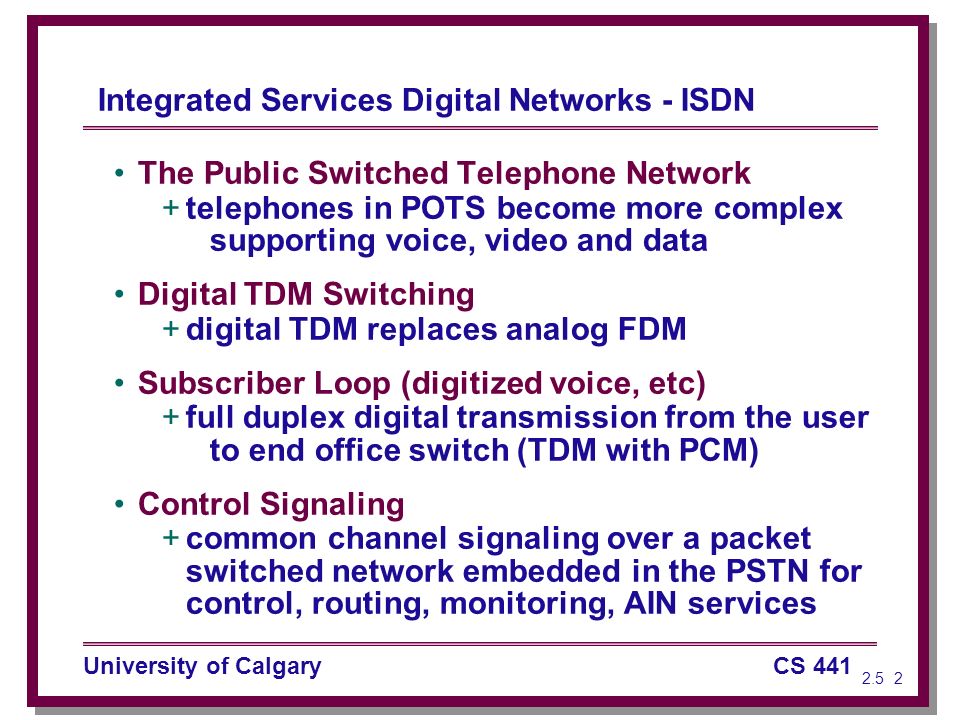 Integrated Services Digital Networks - ISDN

• The Public Switched Telephone Network
+ telephones in POTS become more complex supporting voice, video and data

• Digital TDM Switching
+ digital TDM replaces analog FDM

• Subscriber Loop (digitized voice, etc)
+ full duplex digital transmission from the user to end office switch (TDM with PCM)

• Control Signaling
+ common channel signaling over a packet switched network embedded in the PSTN for control, routing, monitoring, AIN services

University of Calgary

CS 441

2.5 2